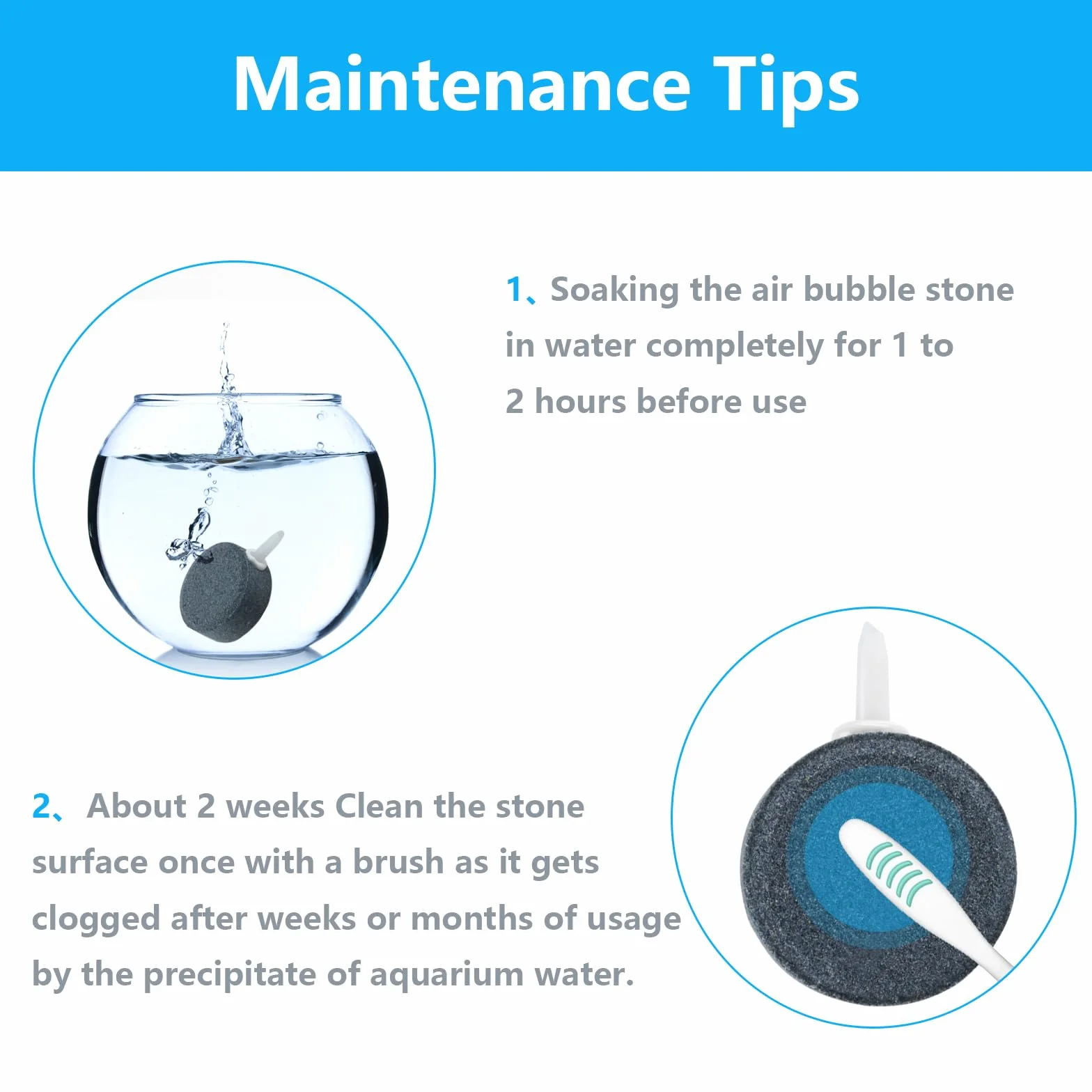 Maintenance Tips

1、Soaking the air bubble stone in water completely for 1 to 2 hours before use

2、 About 2 weeks Clean the stone surface once with a brush as it gets clogged after weeks or months of usage by the precipitate of aquarium water.